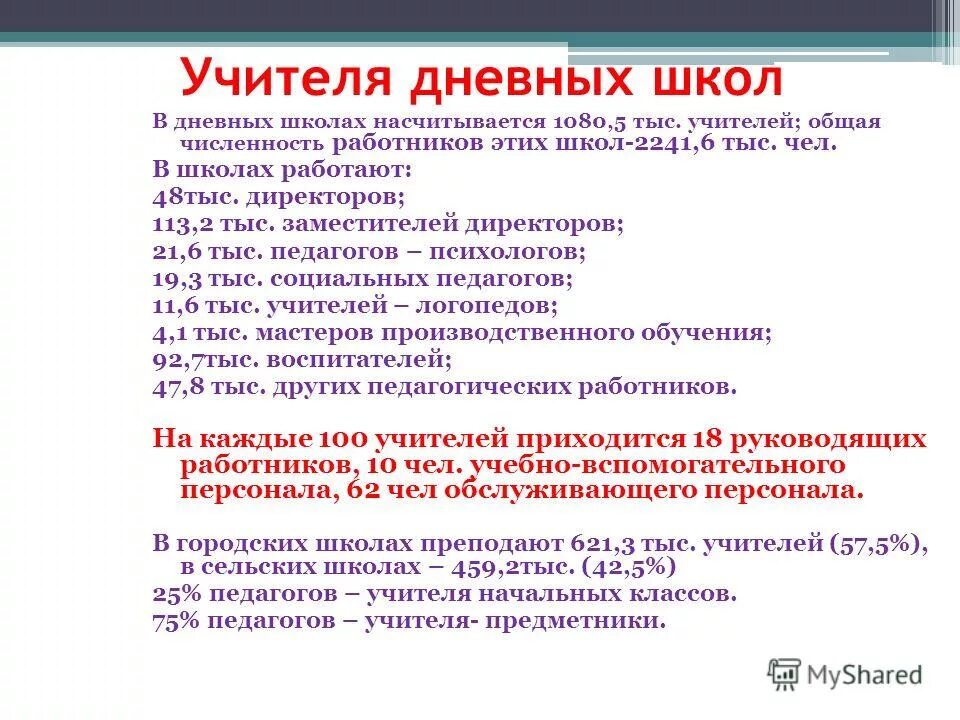 Учителя дневных школ

В дневных школах насчитывается 1080,5 тыс. учителей; общая численность работников этих школ-2241,6 тыс. чел.

В школах работают:

48тыс. директоров;

113,2 тыс. заместителей директоров;

21,6 тыс. педагогов – психологов;

19,3 тыс. социальных педагогов;

11,6 тыс. учителей – логопедов;

4,1 тыс. мастеров производственного обучения;

92,7тыс. воспитателей;

47,8 тыс. других педагогических работников.

На каждые 100 учителей приходится 18 руководящих работников, 10 чел. учебно-вспомогательного персонала, 62 чел обслуживающего персонала.

В городских школах преподают 621,3 тыс. учителей (57,5%), в сельских школах – 459,2тыс. (42,5%)

25% педагогов – учителя начальных классов.

75% педагогов – учителя- предметники.

MyShared